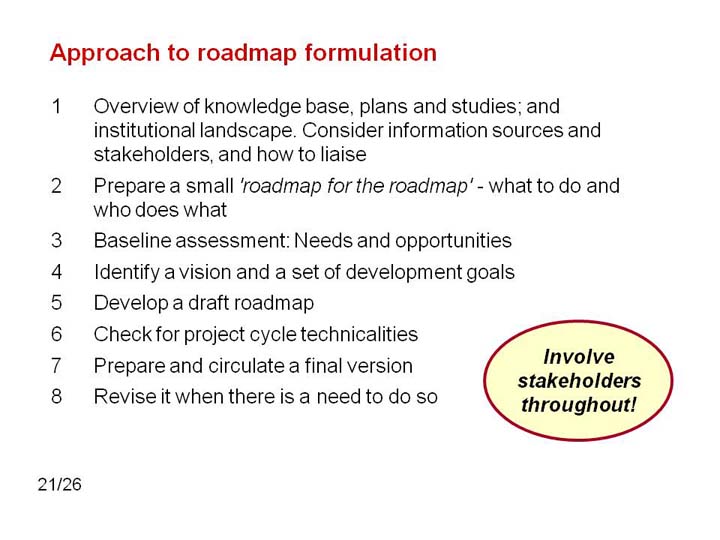 Approach to roadmap formulation

1 Overview of knowledge base, plans and studies; and institutional landscape. Consider information sources and stakeholders, and how to liaise

2 Prepare a small 'roadmap for the roadmap' - what to do and who does what

3 Baseline assessment: Needs and opportunities

4 Identify a vision and a set of development goals

5 Develop a draft roadmap

6 Check for project cycle technicalities

7 Prepare and circulate a final version

8 Revise it when there is a need to do so

Involve stakeholders throughout!

21/26